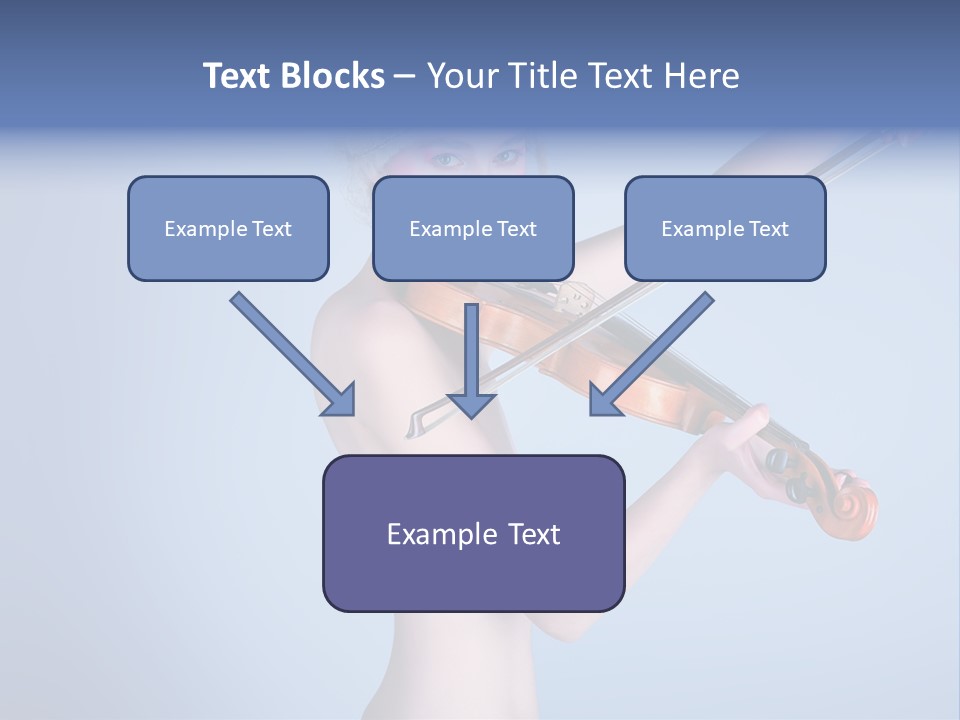 Text Blocks – Your Title Text Here

Example Text

Example Text

Example Text

Example Text